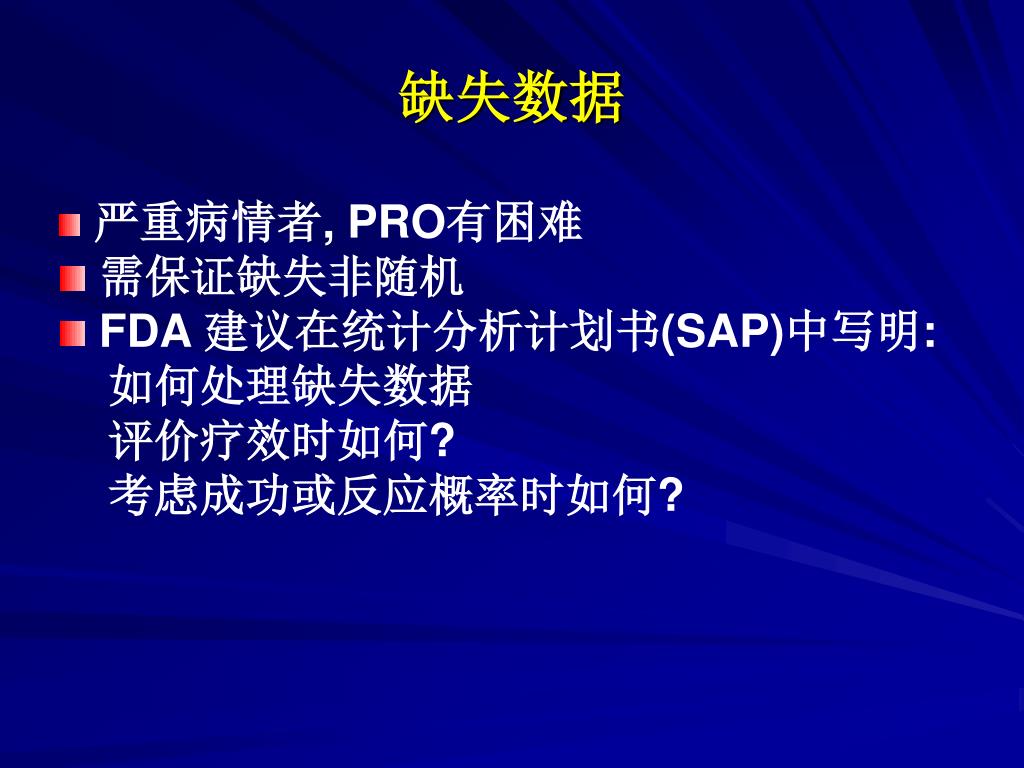 缺失数据

严重病情者, PRO有困难
需保证缺失非随机
FDA 建议在统计分析计划书(SAP)中写明:
如何处理缺失数据
评价疗效时如何?
考虑成功或反应概率时如何?